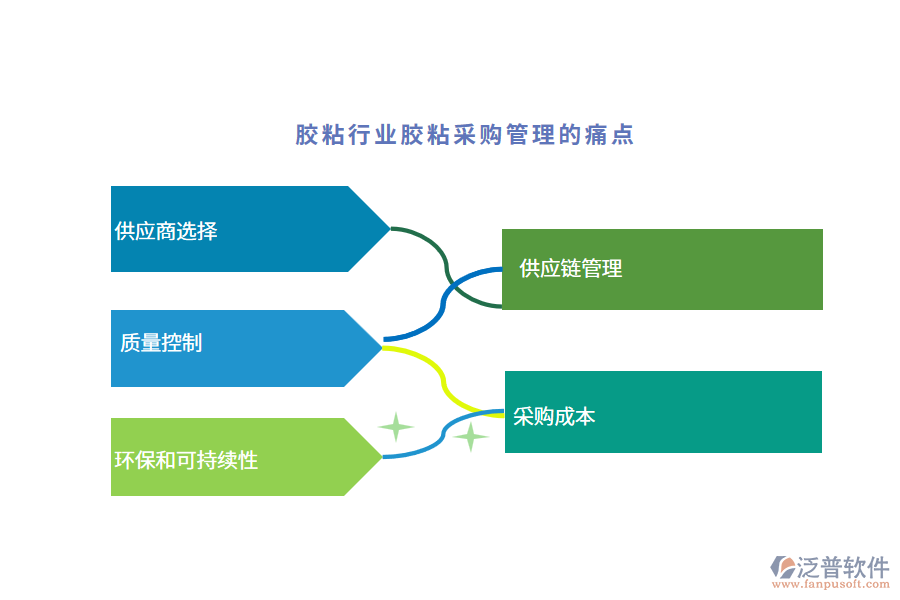 胶粘行业胶粘采购管理的痛点

供应商选择

质量控制

环保和可持续性

供应链管理

采购成本

泛普软件
www.fanpusoft.com